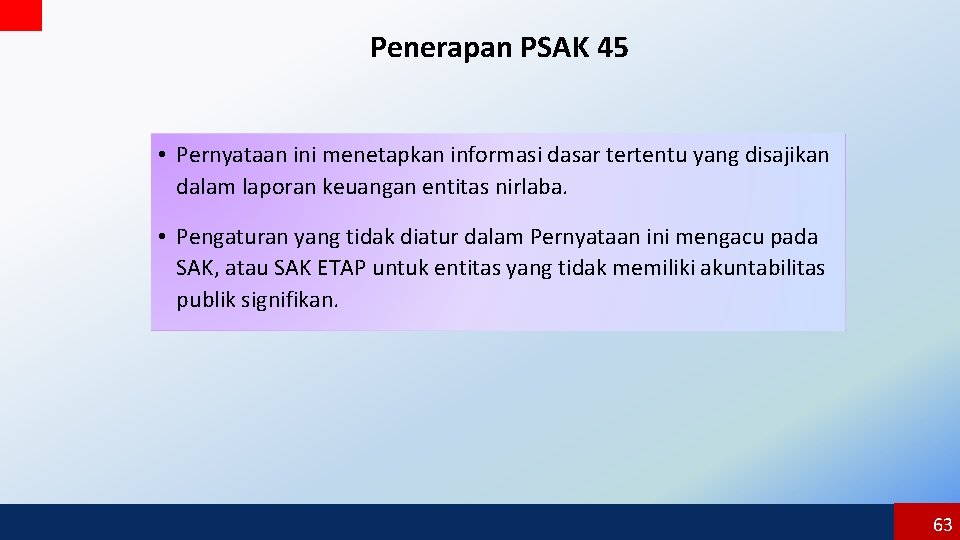 Penerapan PSAK 45

• Pernyataan ini menetapkan informasi dasar tertentu yang disajikan dalam laporan keuangan entitas nirlaba.

• Pengaturan yang tidak diatur dalam Pernyataan ini mengacu pada SAK, atau SAK ETAP untuk entitas yang tidak memiliki akuntabilitas publik signifikan.

63